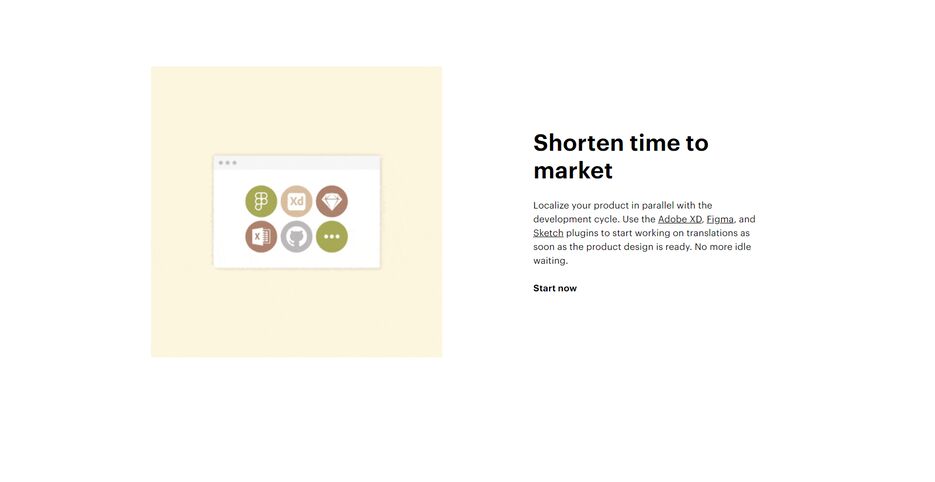 Xd

X

Shorten time to market

Localize your product in parallel with the development cycle. Use the Adobe XD, Figma, and Sketch plugins to start working on translations as soon as the product design is ready. No more idle waiting.

Start now